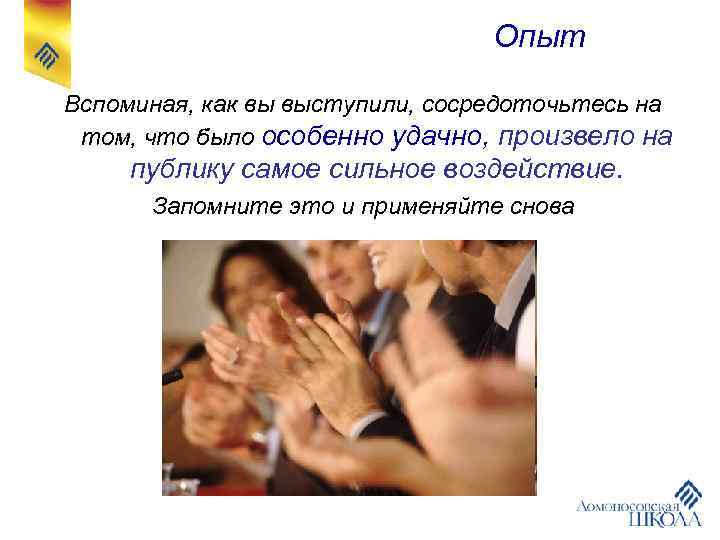 Опыт

Вспоминая, как вы выступили, сосредоточьтесь на том, что было особенно удачно, произвело на публику самое сильное воздействие.

Запомните это и применяйте снова

Ломоносовская ШКОЛА